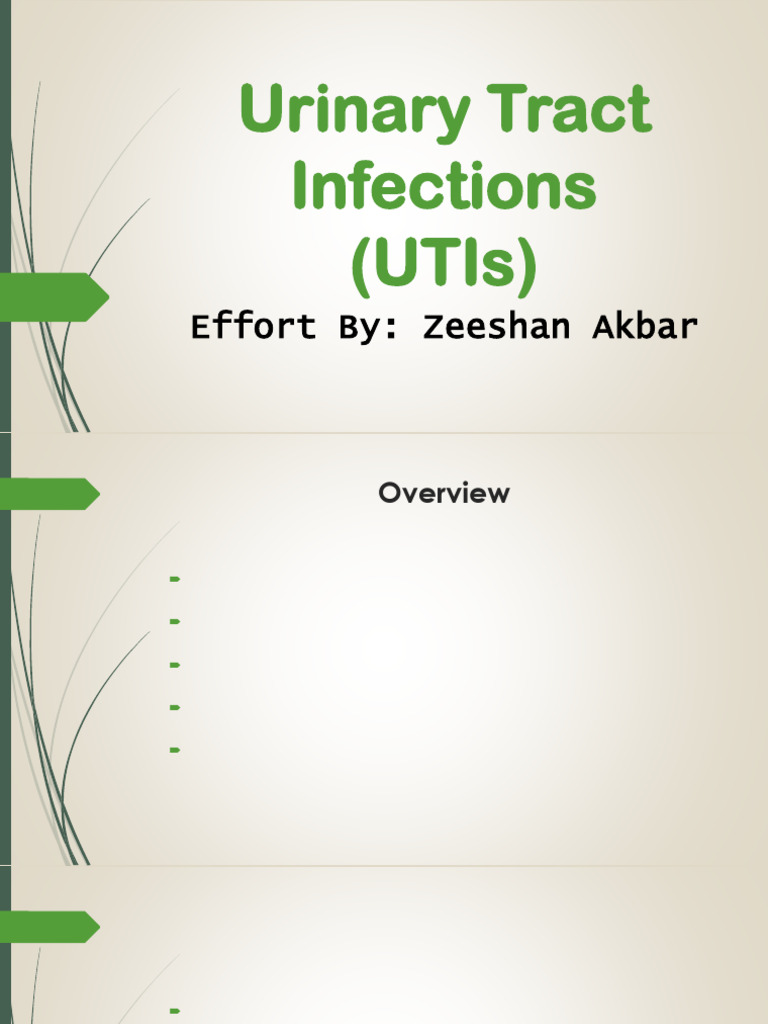 Urinary Tract Infections (UTIs)

Effort By: Zeeshan Akbar

Overview